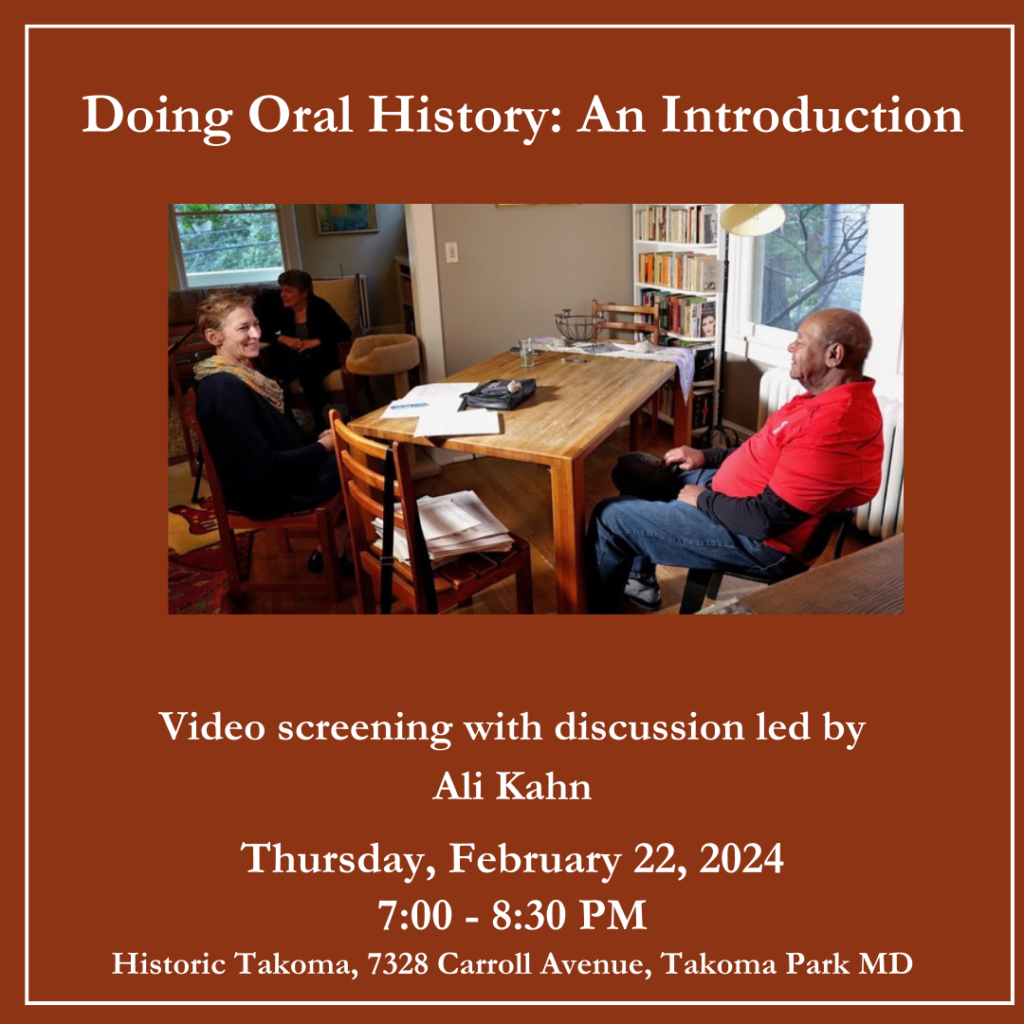 Doing Oral History: An Introduction

Video screening with discussion led by
Ali Kahn

Thursday, February 22, 2024
7:00 - 8:30 PM
Historic Takoma, 7328 Carroll Avenue, Takoma Park MD